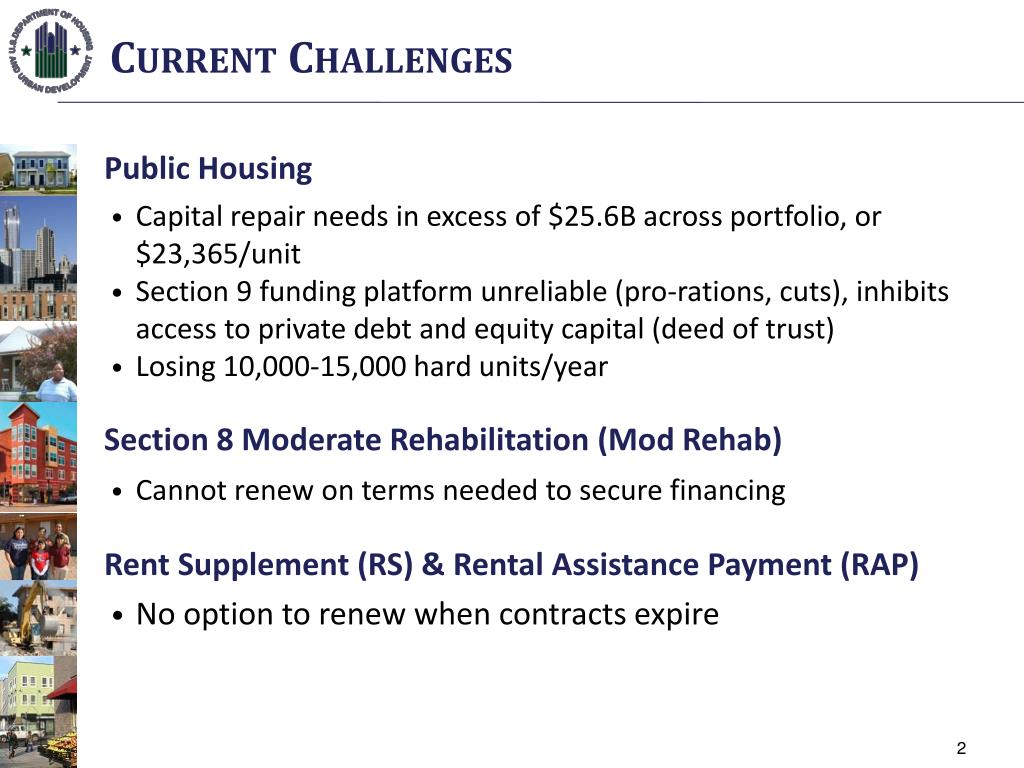 U.S. DEPARTMENT OF HOUSING AND URBAN DEVELOPMENT

CURRENT CHALLENGES

Public Housing

• Capital repair needs in excess of \$25.6B across portfolio, or \$23,365/unit
• Section 9 funding platform unreliable (pro-rations, cuts), inhibits access to private debt and equity capital (deed of trust)
• Losing 10,000-15,000 hard units/year

Section 8 Moderate Rehabilitation (Mod Rehab)

• Cannot renew on terms needed to secure financing

Rent Supplement (RS) & Rental Assistance Payment (RAP)

• No option to renew when contracts expire

2